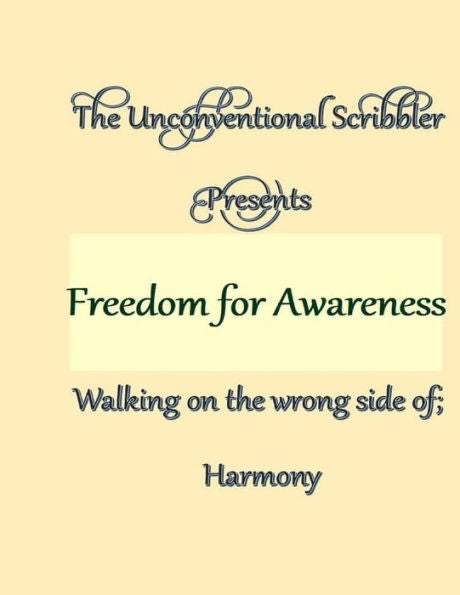 The Unconventional Scribbler

Presents

Freedom for Awareness

Walking on the wrong side of;

Harmony